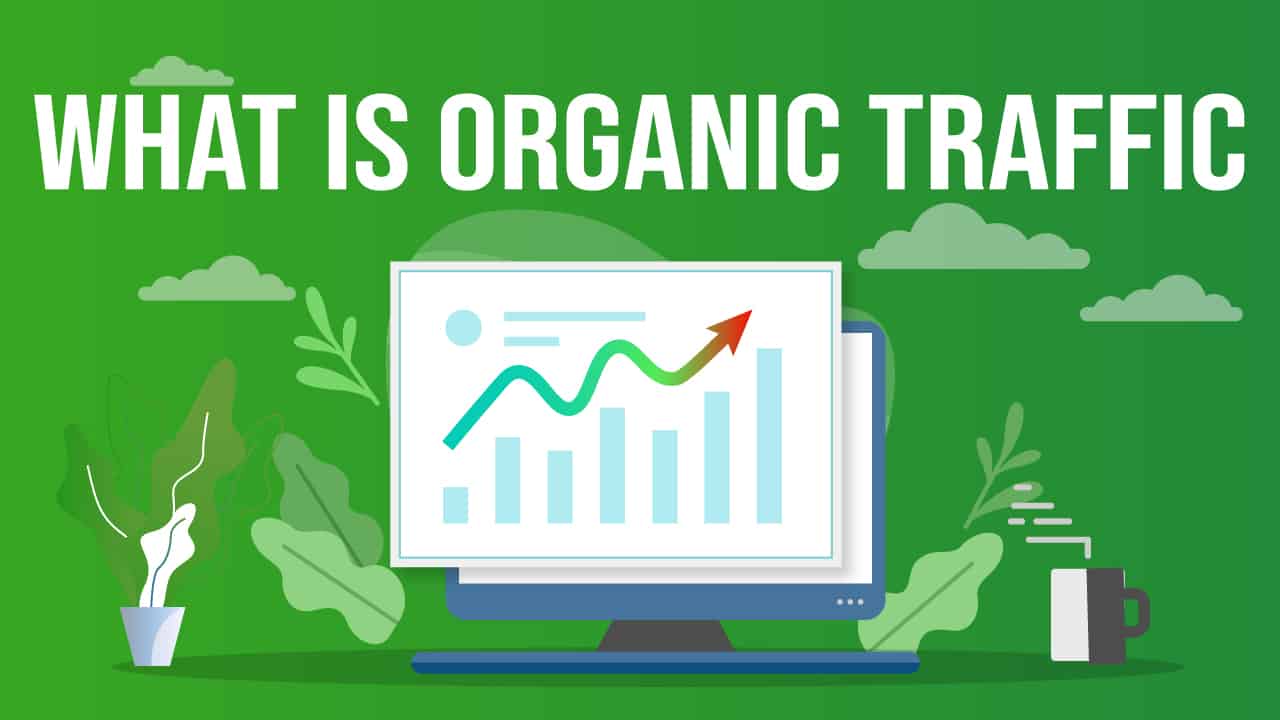 WHAT IS ORGANIC TRAFFIC